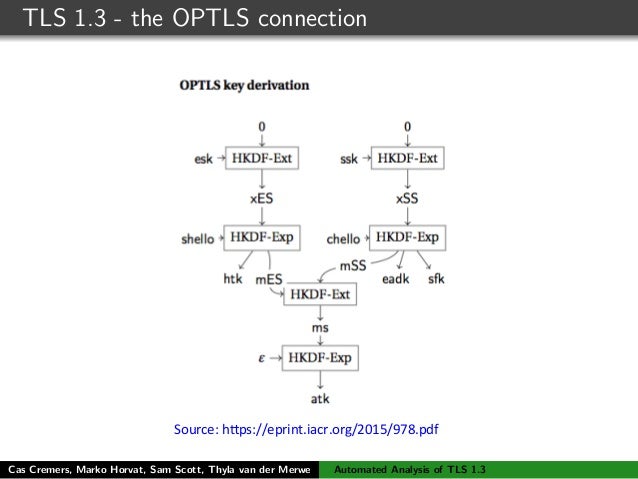 TLS 1.3 - the OPTLS connection

OPTLS key derivation

0

esk → HKDF-Ext

xES

shello → HKDF-Exp

htk mES

0

ssk → HKDF-Ext

xSS

chello → HKDF-Exp

mSS eadk sfk

HKDF-Ext

ms

$\varepsilon$ → HKDF-Exp

atk

Source: https://eprint.iacr.org/2015/978.pdf

Cas Cremers, Marko Horvat, Sam Scott, Thyla van der Merwe

Automated Analysis of TLS 1.3